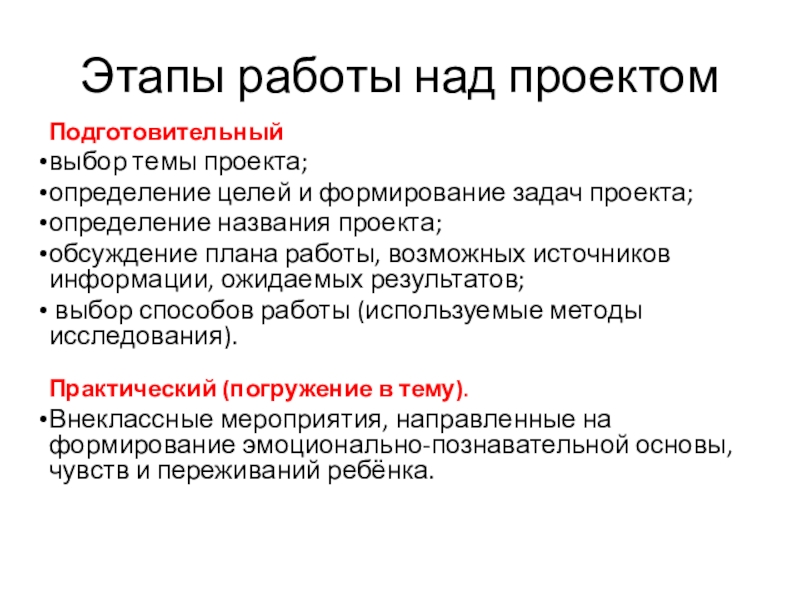 Этапы работы над проектом

Подготовительный
•выбор темы проекта;
•определение целей и формирование задач проекта;
•определение названия проекта;
•обсуждение плана работы, возможных источников информации, ожидаемых результатов;
• выбор способов работы (используемые методы исследования).

Практический (погружение в тему).
•Внеклассные мероприятия, направленные на формирование эмоционально-познавательной основы, чувств и переживаний ребёнка.